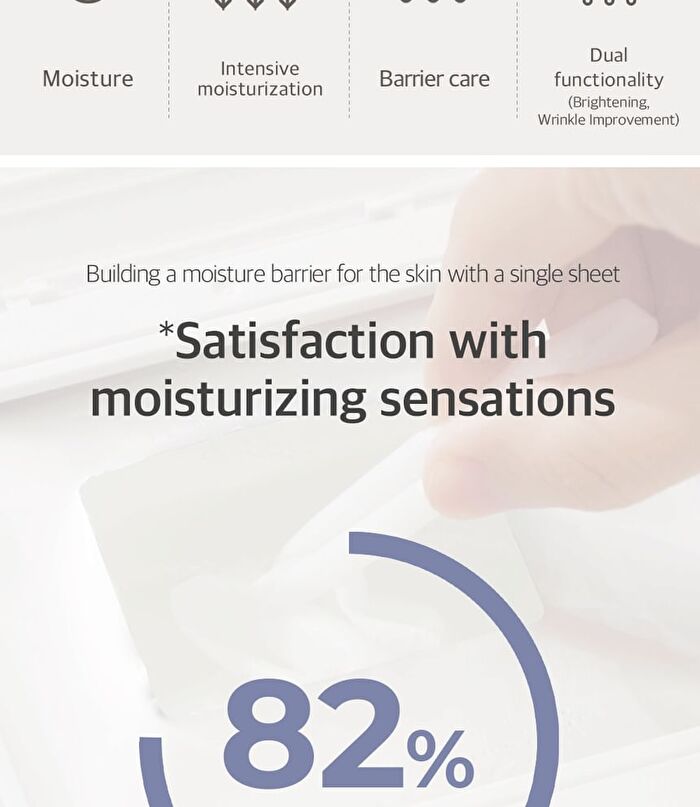 Moisture

Intensive moisturization

Barrier care

Dual functionality
(Brightening, Wrinkle Improvement)

Building a moisture barrier for the skin with a single sheet

*Satisfaction with moisturizing sensations

82%